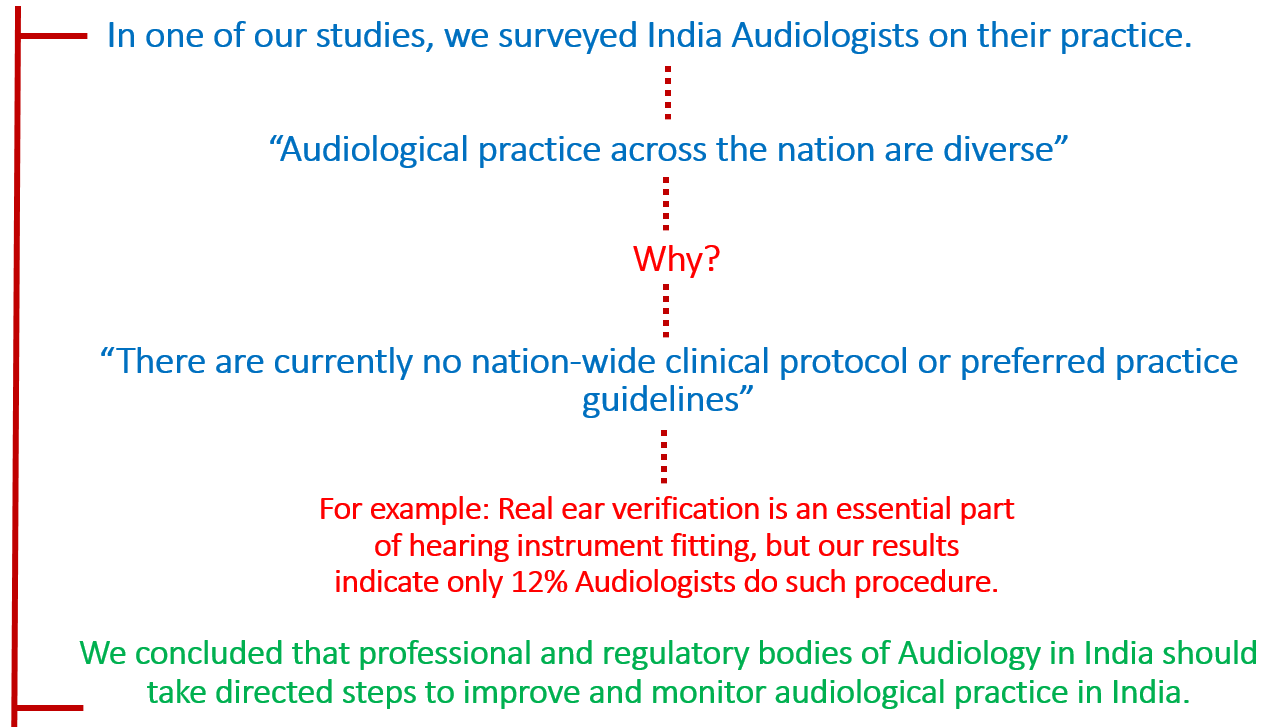 In one of our studies, we surveyed India Audiologists on their practice.

“Audiological practice across the nation are diverse”

Why?

“There are currently no nation-wide clinical protocol or preferred practice guidelines”

For example: Real ear verification is an essential part of hearing instrument fitting, but our results indicate only 12% Audiologists do such procedure.

We concluded that professional and regulatory bodies of Audiology in India should take directed steps to improve and monitor audiological practice in India.